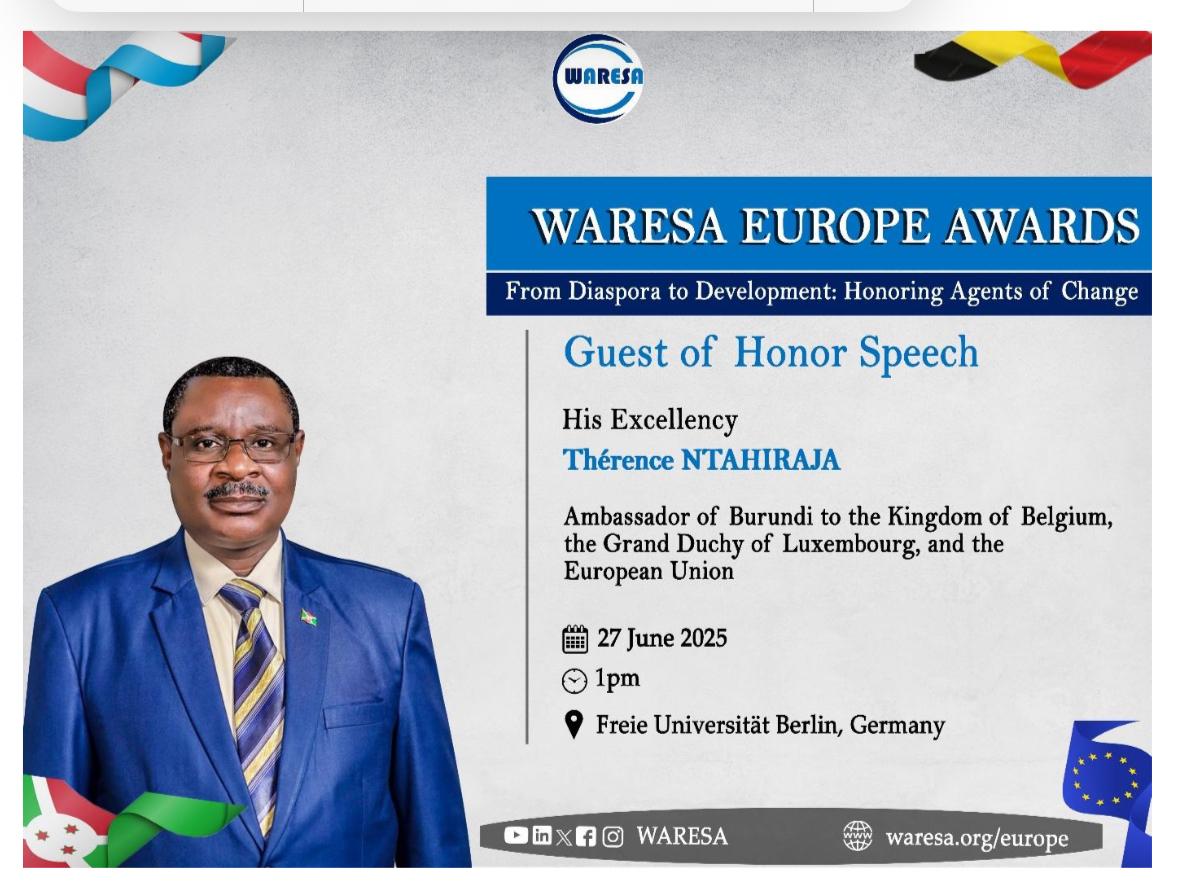 WARESA

WARESA EUROPE AWARDS

From Diaspora to Development: Honoring Agents of Change

Guest of Honor Speech

His Excellency
Thérence NTAHIRAJA

Ambassador of Burundi to the Kingdom of Belgium, the Grand Duchy of Luxembourg, and the European Union

27 June 2025

1pm

Freie Universität Berlin, Germany

WARESA

waresa.org/europe